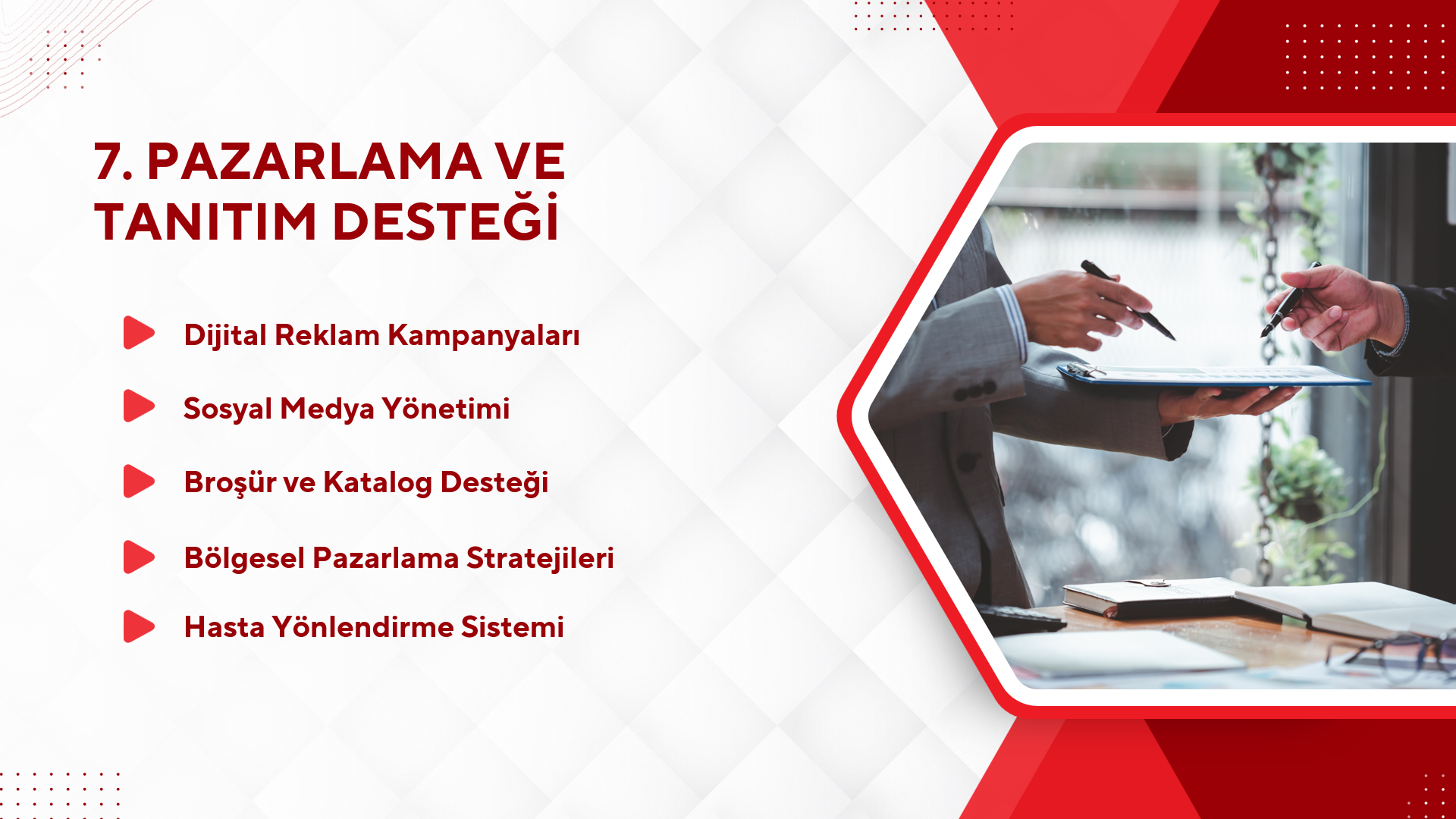 7. PAZARLAMA VE TANITIM DESTEĞİ

Dijital Reklam Kampanyaları

Sosyal Medya Yönetimi

Broşür ve Katalog Desteği

Bölgesel Pazarlama Stratejileri

Hasta Yönlendirme Sistemi